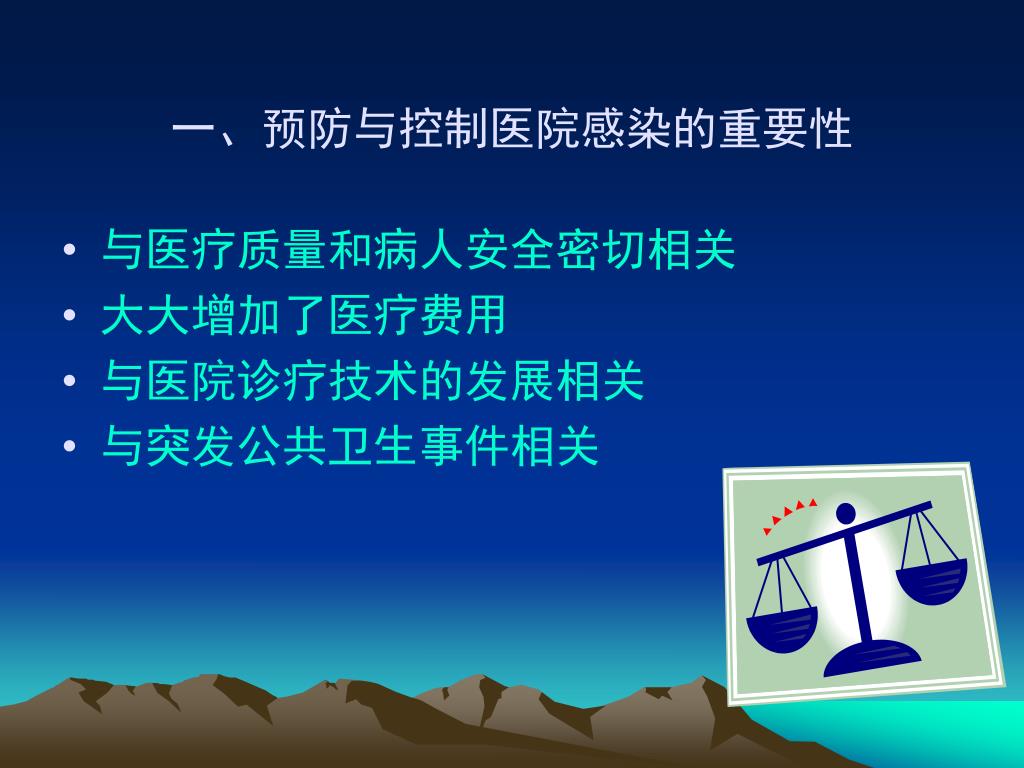 一、预防与控制医院感染的重要性

• 与医疗质量和病人安全密切相关
• 大大增加了医疗费用
• 与医院诊疗技术的发展相关
• 与突发公共卫生事件相关